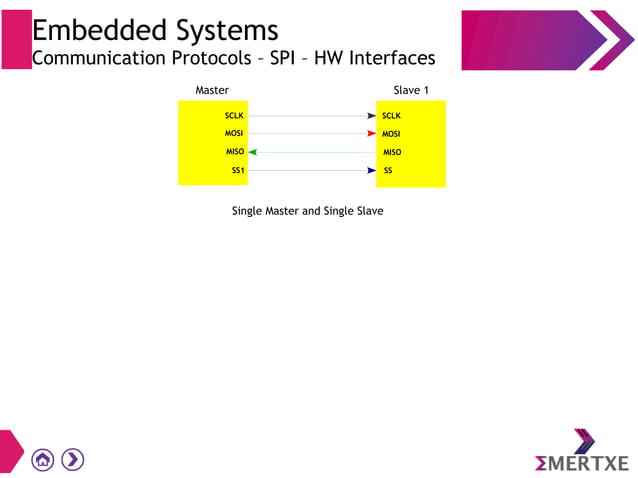 Embedded Systems
Communication Protocols – SPI – HW Interfaces

Master

SCLK
MOSI
MISO
SS1

Slave 1

SCLK
MOSI
MISO
SS

Single Master and Single Slave

ΣMERTXE